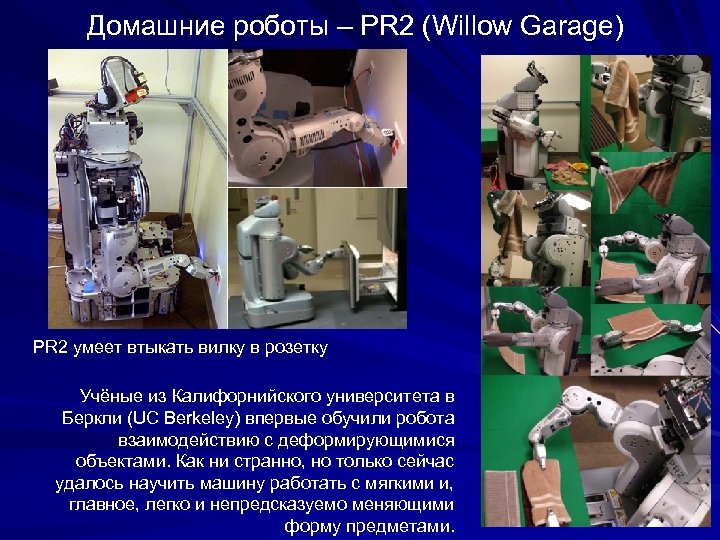 Домашние роботы – PR2 (Willow Garage)

PR2 умеет втыкать вилку в розетку

Учёные из Калифорнийского университета в Беркли (UC Berkeley) впервые обучили робота взаимодействию с деформирующимися объектами. Как ни странно, но только сейчас удалось научить машину работать с мягкими и, главное, легко и непредсказуемо меняющими форму предметами.